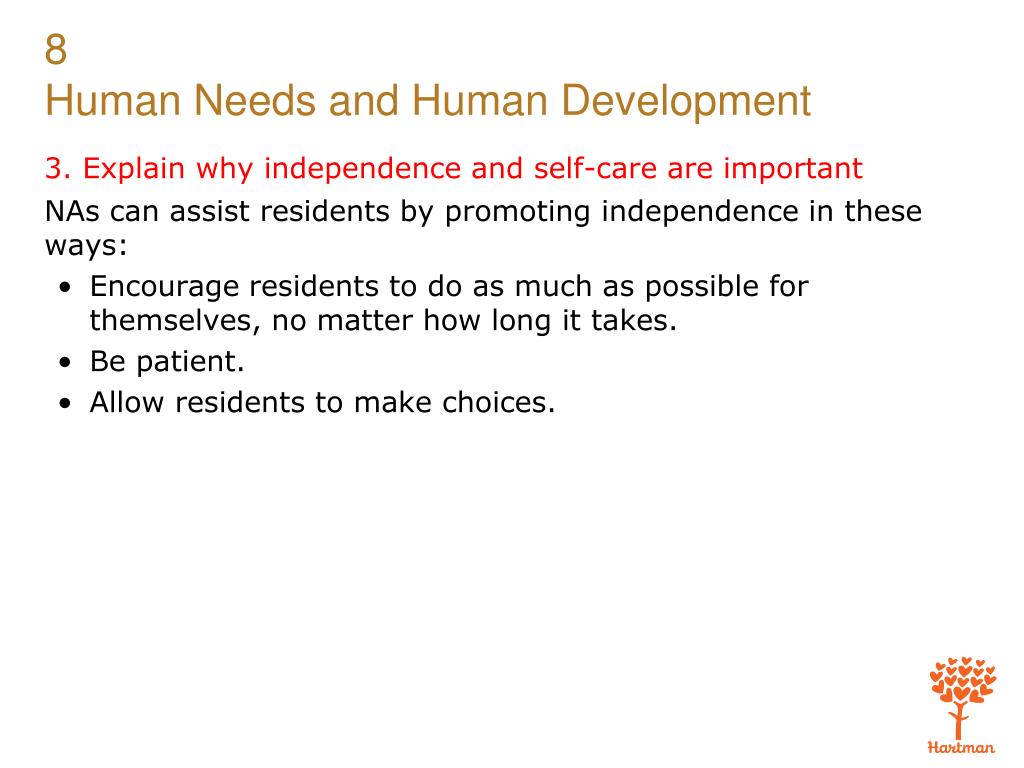 8
Human Needs and Human Development

3. Explain why independence and self-care are important

NAs can assist residents by promoting independence in these ways:

• Encourage residents to do as much as possible for themselves, no matter how long it takes.
• Be patient.
• Allow residents to make choices.

Hartman